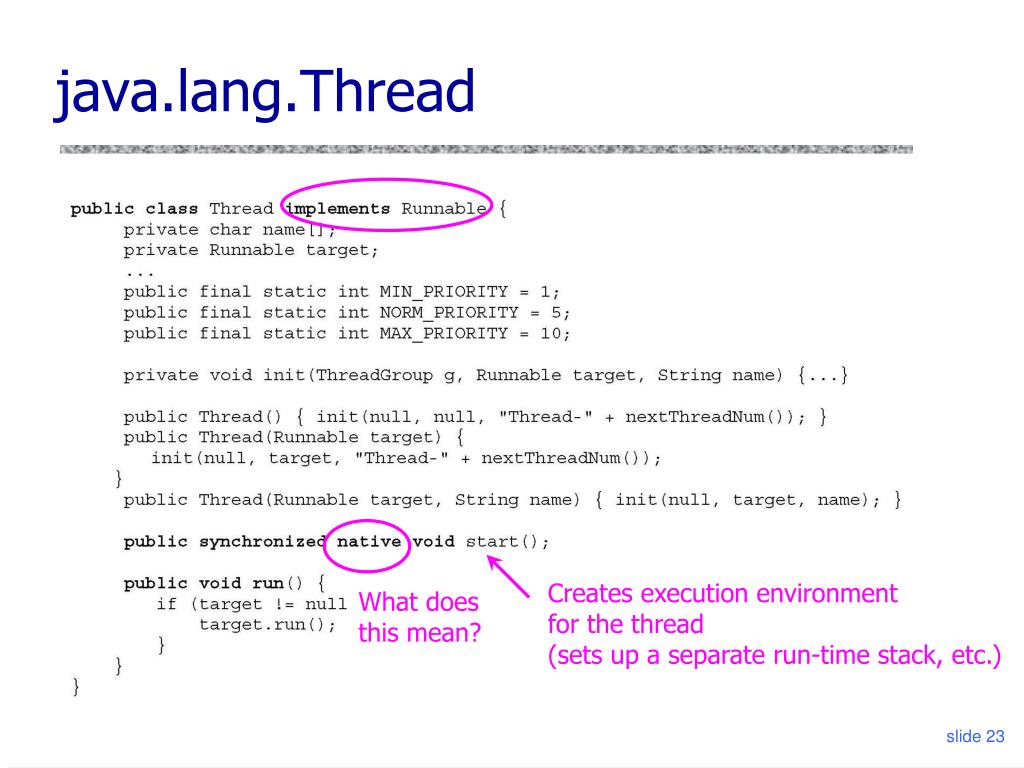 java.lang.Thread

public class Thread implements Runnable {
private char name[];
private Runnable target;
...
public final static int MIN_PRIORITY = 1;
public final static int NORM_PRIORITY = 5;
public final static int MAX_PRIORITY = 10;

private void init(ThreadGroup g, Runnable target, String name) {...}

public Thread() { init(null, null, "Thread-" + nextThreadNum()); }
public Thread(Runnable target) {
init(null, target, "Thread-" + nextThreadNum());
}
public Thread(Runnable target, String name) { init(null, target, name); }

public synchronized native void start();

public void run() {
if (target != null
target.run();
}
}
}

What does this mean?

Creates execution environment for the thread (sets up a separate run-time stack, etc.)

slide 23